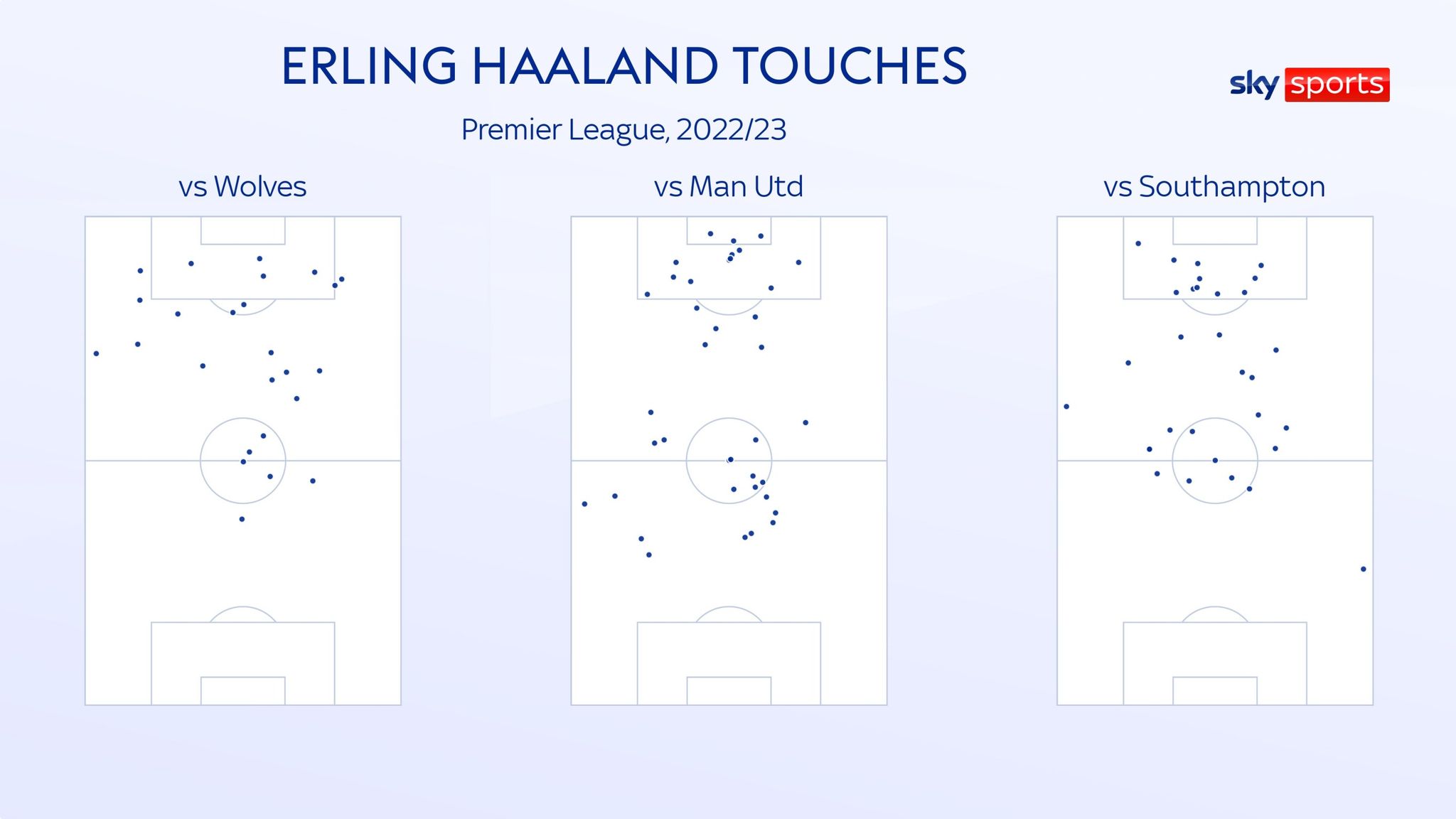 ERLING HAALAND TOUCHES

sky sports

Premier League, 2022/23

vs Wolves

vs Man Utd

vs Southampton